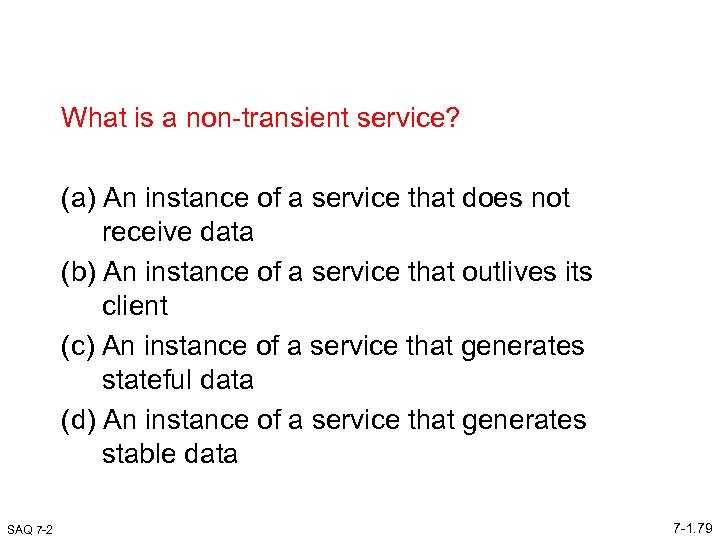 What is a non-transient service?

(a) An instance of a service that does not receive data

(b) An instance of a service that outlives its client

(c) An instance of a service that generates stateful data

(d) An instance of a service that generates stable data

SAQ 7-2

7-1.79